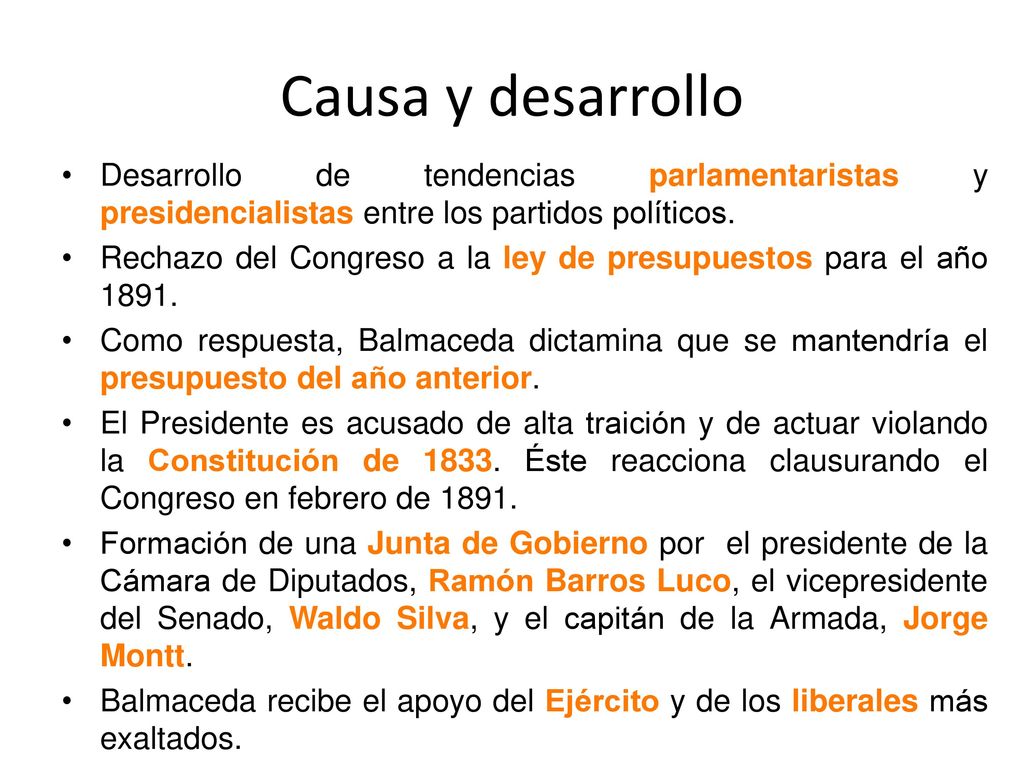 Causa y desarrollo

• Desarrollo de tendencias parlamentaristas y presidencialistas entre los partidos políticos.
• Rechazo del Congreso a la ley de presupuestos para el año 1891.
• Como respuesta, Balmaceda dictamina que se mantendría el presupuesto del año anterior.
• El Presidente es acusado de alta traición y de actuar violando la Constitución de 1833. Éste reacciona clausurando el Congreso en febrero de 1891.
• Formación de una Junta de Gobierno por el presidente de la Cámara de Diputados, Ramón Barros Luco, el vicepresidente del Senado, Waldo Silva, y el capitán de la Armada, Jorge Montt.
• Balmaceda recibe el apoyo del Ejército y de los liberales más exaltados.